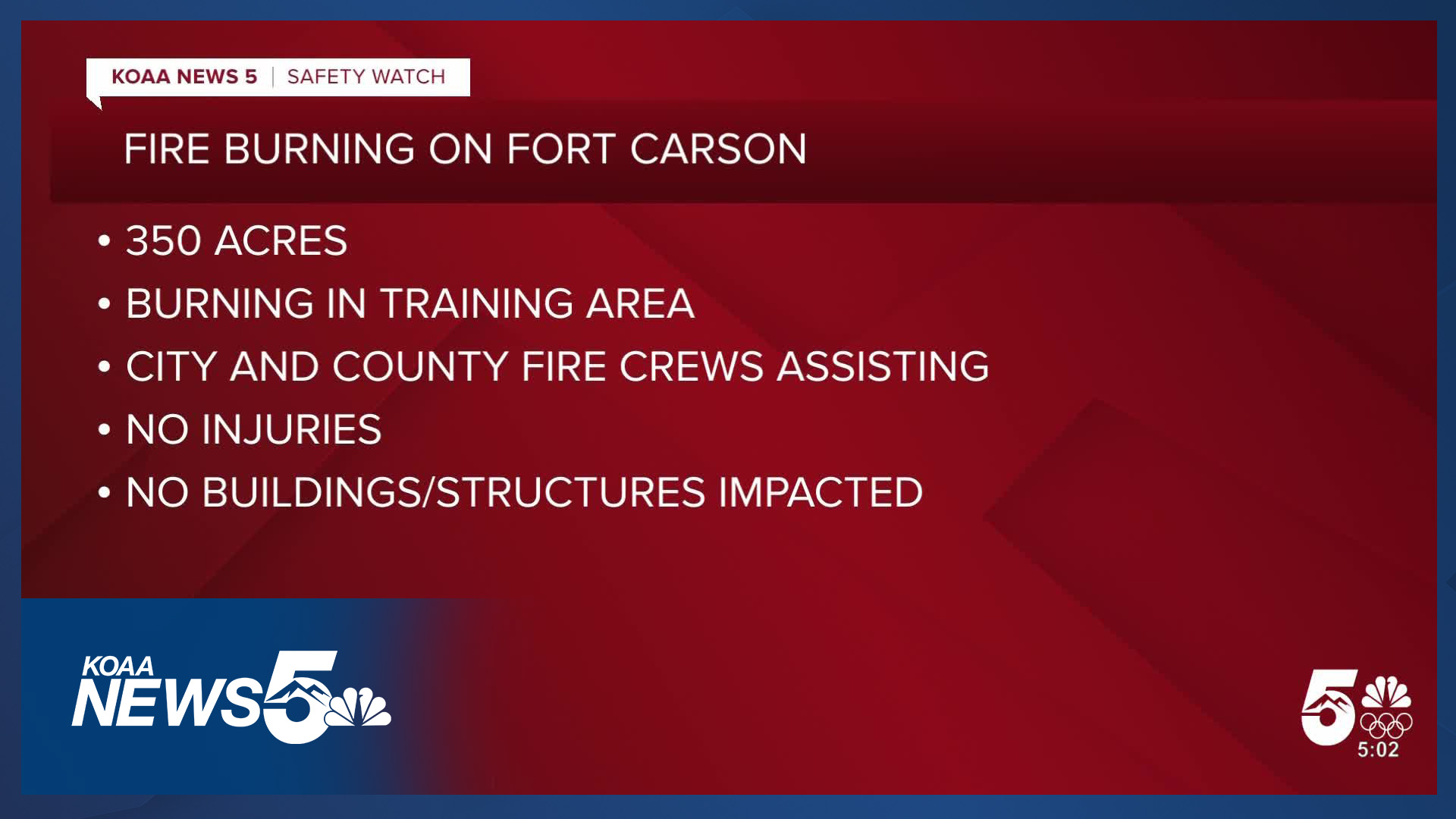 KOAA NEWS 5 | SAFETY WATCH

FIRE BURNING ON FORT CARSON

• 350 ACRES
• BURNING IN TRAINING AREA
• CITY AND COUNTY FIRE CREWS ASSISTING
• NO INJURIES
• NO BUILDINGS/STRUCTURES IMPACTED

KOAA NEWS 5

5

5:02